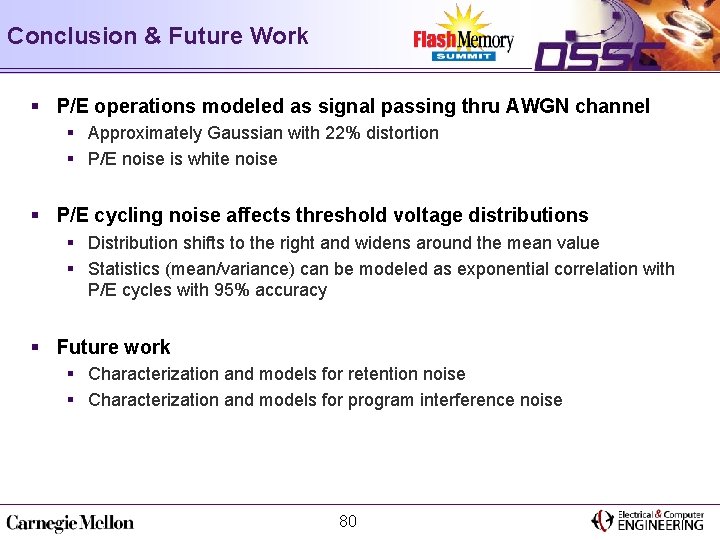 Conclusion & Future Work

FlashMemory SUMMIT

DSSC

▪ P/E operations modeled as signal passing thru AWGN channel
▪ Approximately Gaussian with 22% distortion
▪ P/E noise is white noise

▪ P/E cycling noise affects threshold voltage distributions
▪ Distribution shifts to the right and widens around the mean value
▪ Statistics (mean/variance) can be modeled as exponential correlation with P/E cycles with 95% accuracy

▪ Future work
▪ Characterization and models for retention noise
▪ Characterization and models for program interference noise

Carnegie Mellon

80

Electrical & Computer ENGINEERING